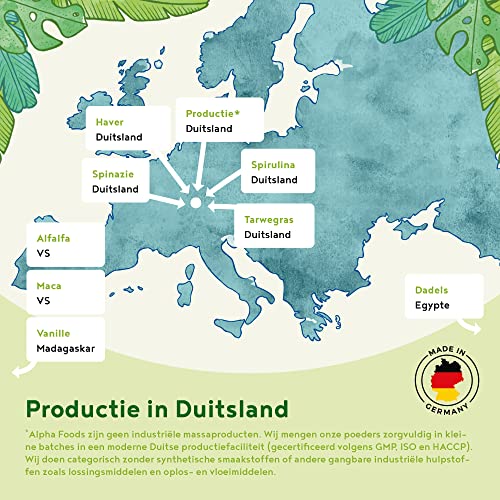 Haver
Duitsland

Productie*
Duitsland

Spinazie
Duitsland

Spirulina
Duitsland

Tarwegras
Duitsland

Alfalfa
VS

Maca
VS

Vanille
Madagaskar

Dadels
Egypte

MADE IN GERMANY

Productie in Duitsland

*Alpha Foods zijn geen industriële massaproducten. Wij mengen onze poeders zorgvuldig in kleine batches in een moderne Duitse productiefaciliteit (gecertificeerd volgens GMP, ISO en HACCP). Wij doen categorisch zonder synthetische smaakstoffen of andere gangbare industriële hulpstoffen zoals lossingsmiddelen en oplos- en vloeimiddelen.